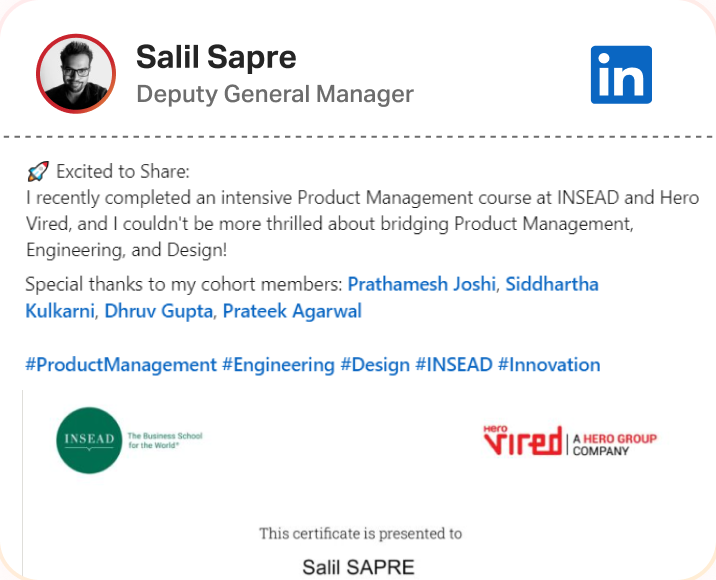 Salil Sapre
Deputy General Manager

in

🚀 Excited to Share:
I recently completed an intensive Product Management course at INSEAD and Hero Vired, and I couldn't be more thrilled about bridging Product Management, Engineering, and Design!

Special thanks to my cohort members: Prathamesh Joshi, Siddhartha Kulkarni, Dhruv Gupta, Prateek Agarwal

#ProductManagement #Engineering #Design #INSEAD #Innovation

INSEAD The Business School for the World®

Hero Vired | A HERO GROUP COMPANY

This certificate is presented to

Salil SAPRE